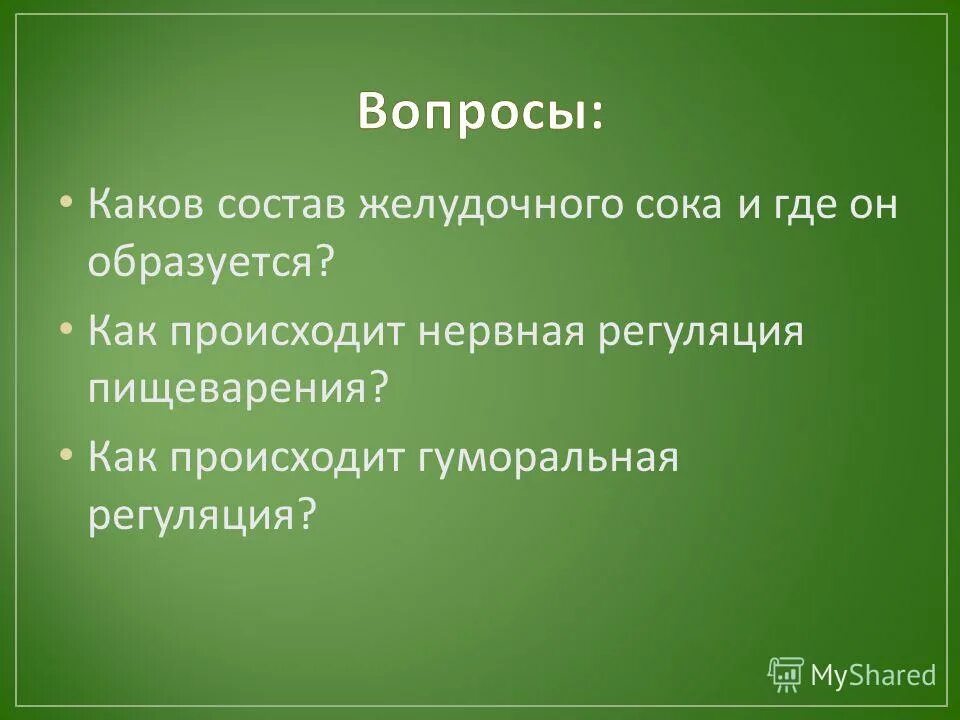 Вопросы:

• Каков состав желудочного сока и где он образуется?

• Как происходит нервная регуляция пищеварения?

• Как происходит гуморальная регуляция?

MyShared